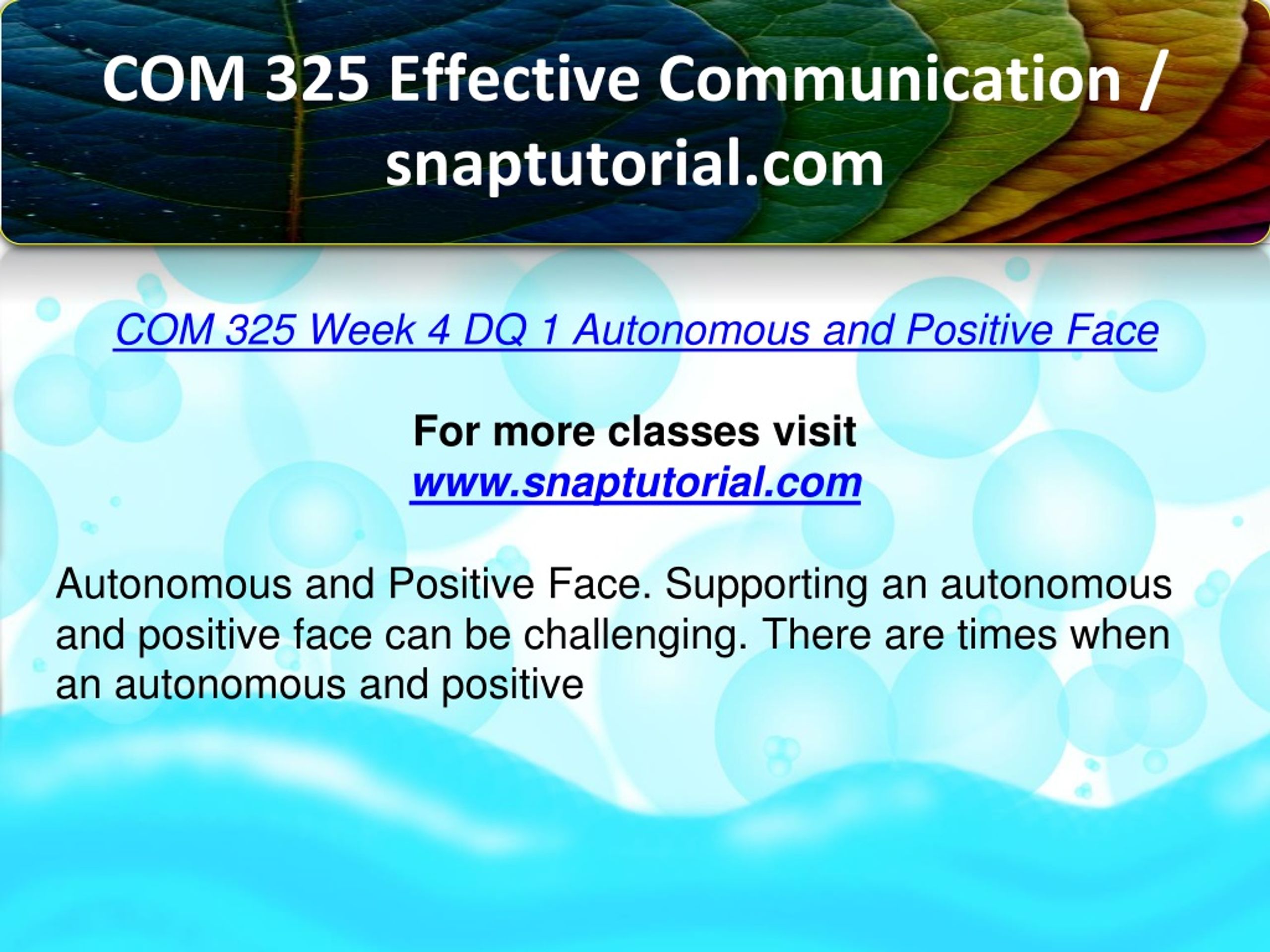 COM 325 Effective Communication / snaptutorial.com

COM 325 Week 4 DQ 1 Autonomous and Positive Face

For more classes visit
www.snaptutorial.com

Autonomous and Positive Face. Supporting an autonomous and positive face can be challenging. There are times when an autonomous and positive